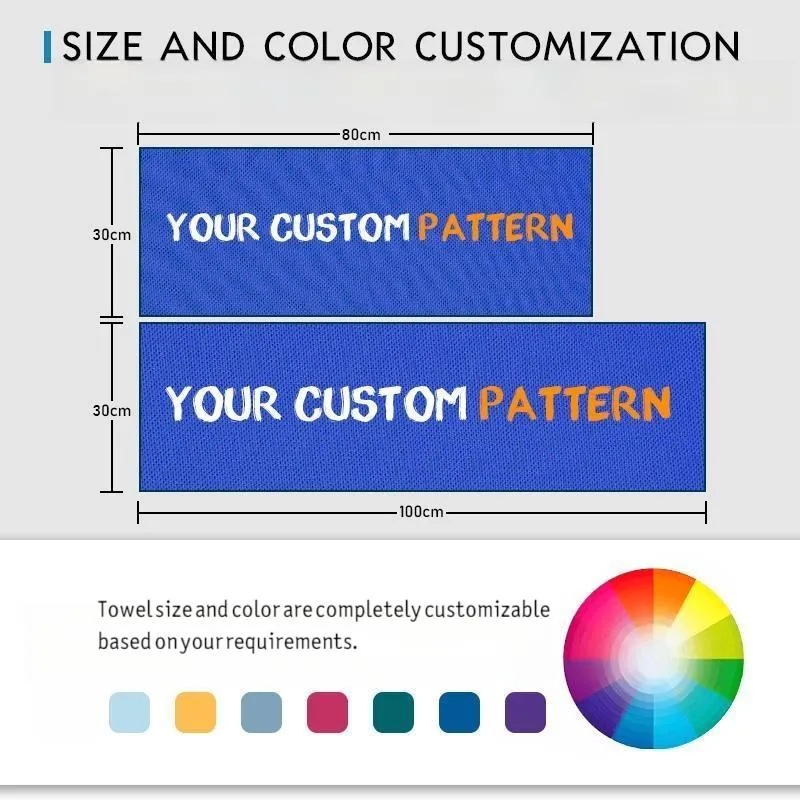 SIZE AND COLOR CUSTOMIZATION

80cm

30cm

YOUR CUSTOM PATTERN

30cm

YOUR CUSTOM PATTERN

100cm

Towel size and color are completely customizable based on your requirements.